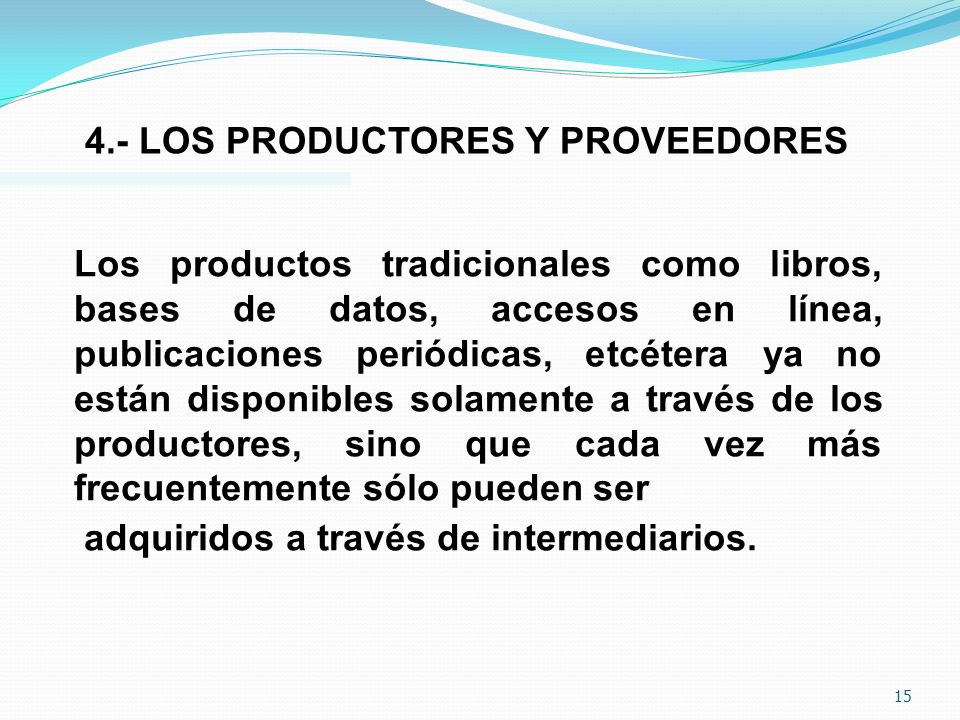 4.- LOS PRODUCTORES Y PROVEEDORES

Los productos tradicionales como libros, bases de datos, accesos en línea, publicaciones periódicas, etcétera ya no están disponibles solamente a través de los productores, sino que cada vez más frecuentemente sólo pueden ser

adquiridos a través de intermediarios.

15